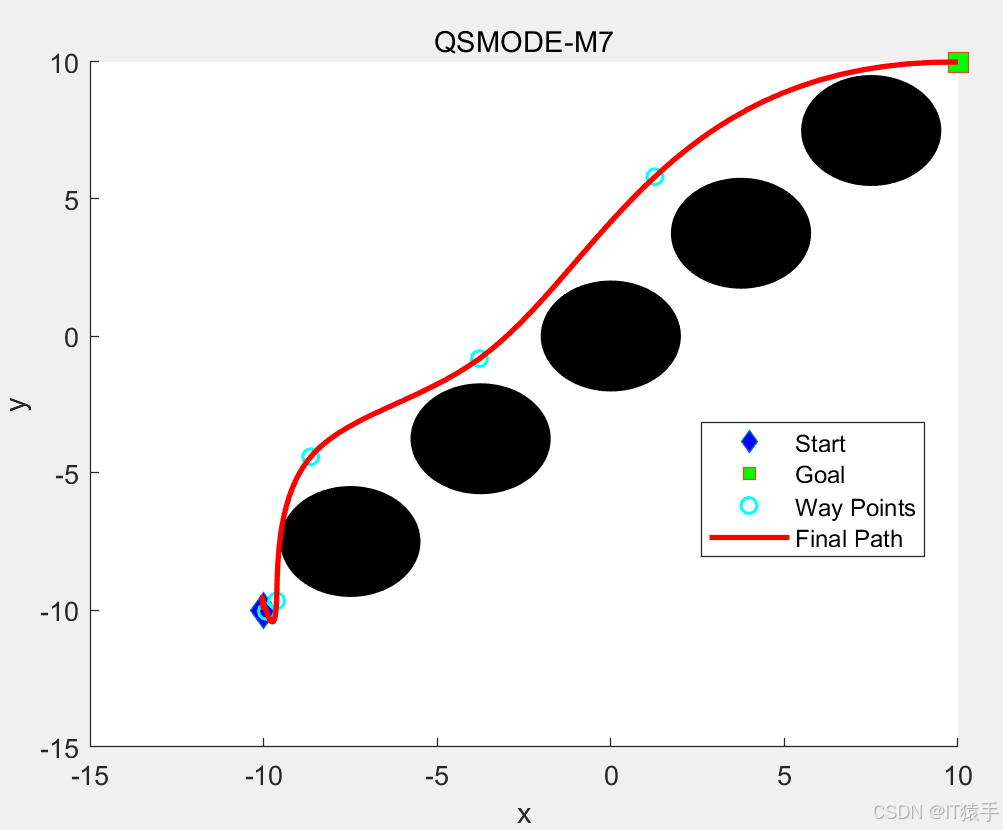 QSMODE-M7

10
5
0
-5
-10
-15

y

-15 -10 -5 0 5 10

x

Start
Goal
Way Points
Final Path

CSDN @IT猿手